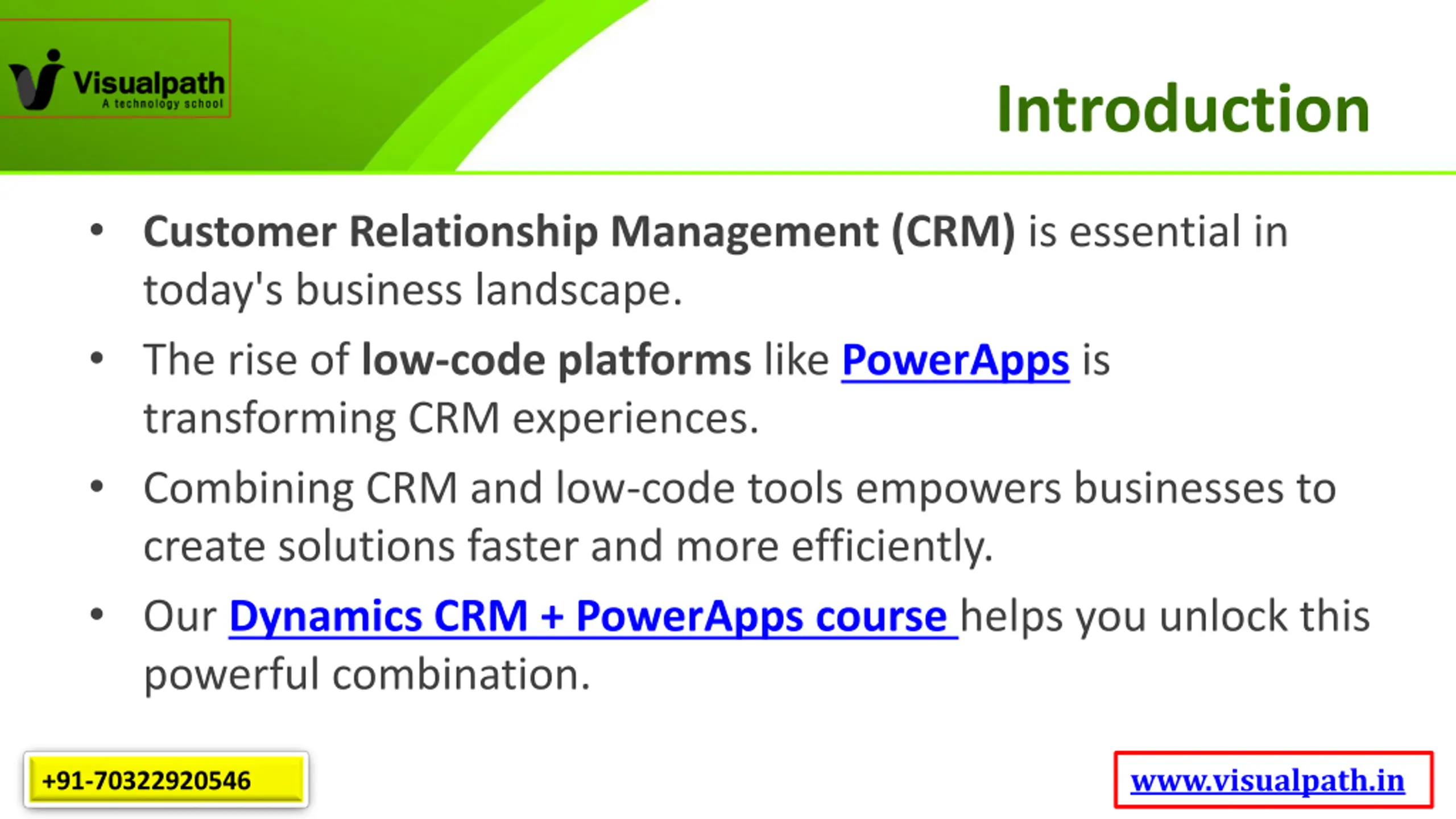 Visualpath
A technology school

Introduction

• Customer Relationship Management (CRM) is essential in today's business landscape.

• The rise of low-code platforms like PowerApps is transforming CRM experiences.

• Combining CRM and low-code tools empowers businesses to create solutions faster and more efficiently.

• Our Dynamics CRM + PowerApps course helps you unlock this powerful combination.

+91-70322920546

www.visualpath.in